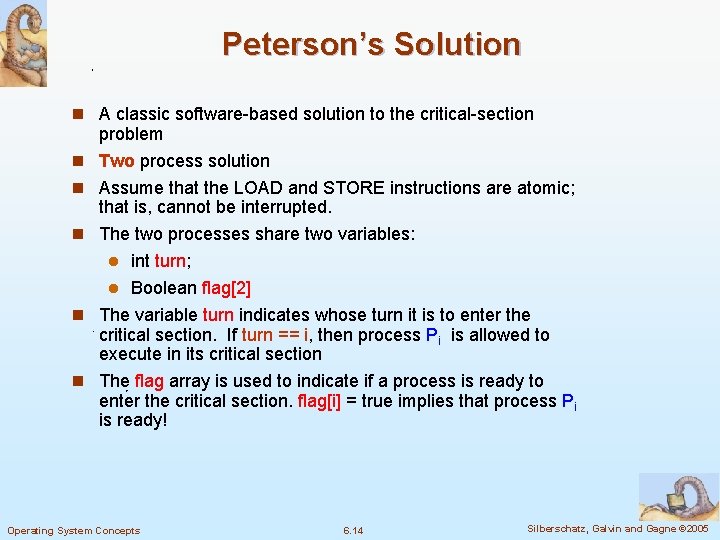 Peterson's Solution

- A classic software-based solution to the critical-section problem
- Two process solution
- Assume that the LOAD and STORE instructions are atomic; that is, cannot be interrupted.
- The two processes share two variables:
  - int turn;
  - Boolean flag[2]
- The variable turn indicates whose turn it is to enter the critical section. If turn == i, then process $P_i$ is allowed to execute in its critical section
- The flag array is used to indicate if a process is ready to enter the critical section. flag[i] = true implies that process $P_i$ is ready!

Operating System Concepts 6.14 Silberschatz, Galvin and Gagne ©2005